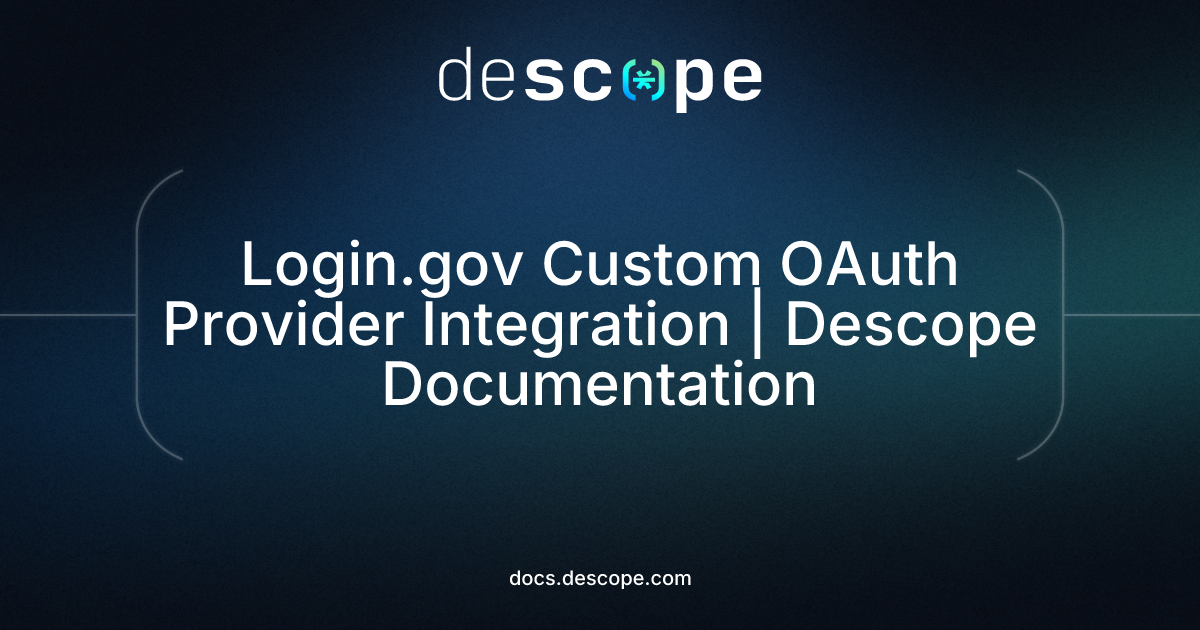 descope

Login.gov Custom OAuth Provider Integration | Descope Documentation

docs.descope.com